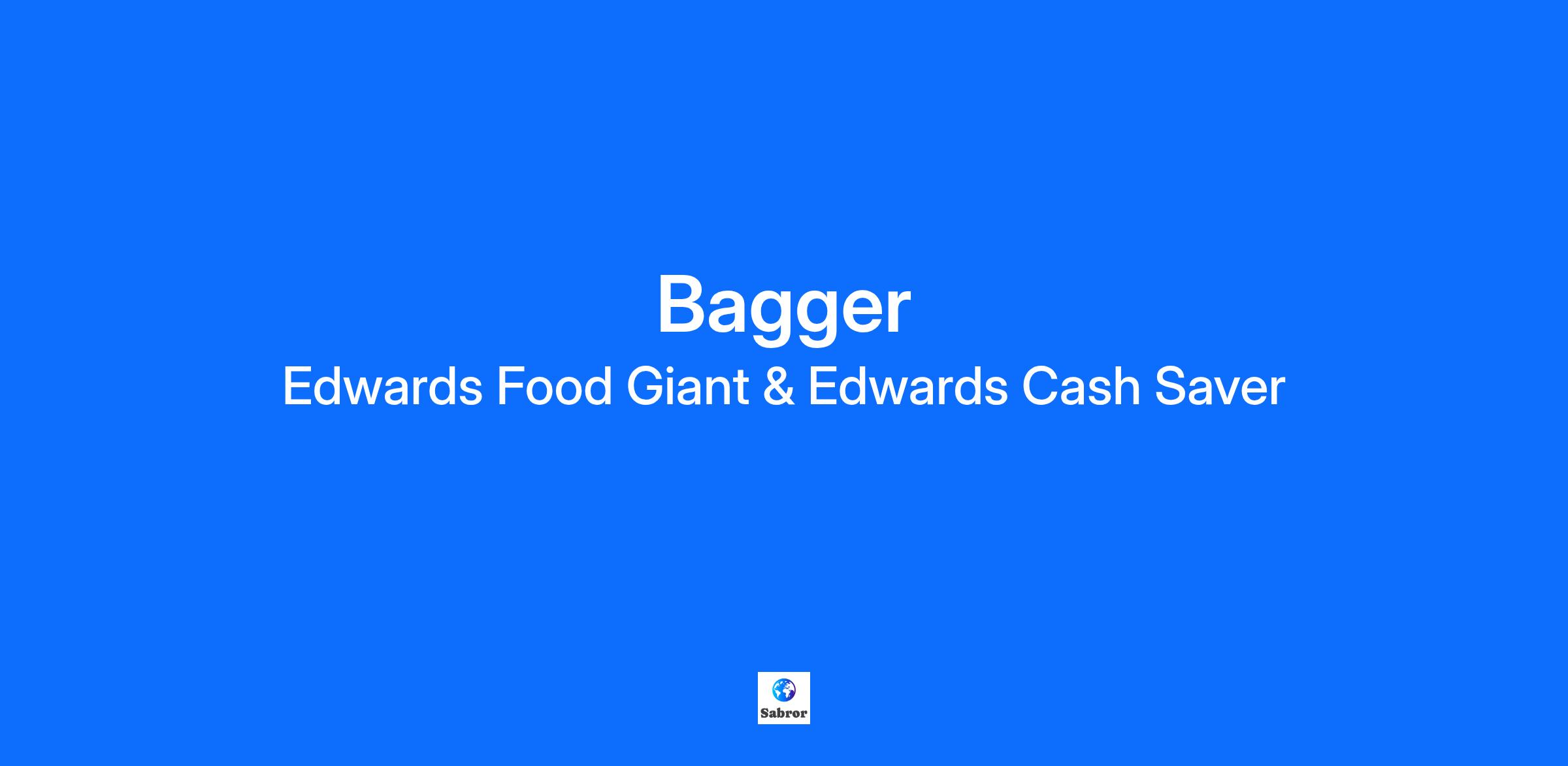 Bagger
Edwards Food Giant & Edwards Cash Saver

Sabror